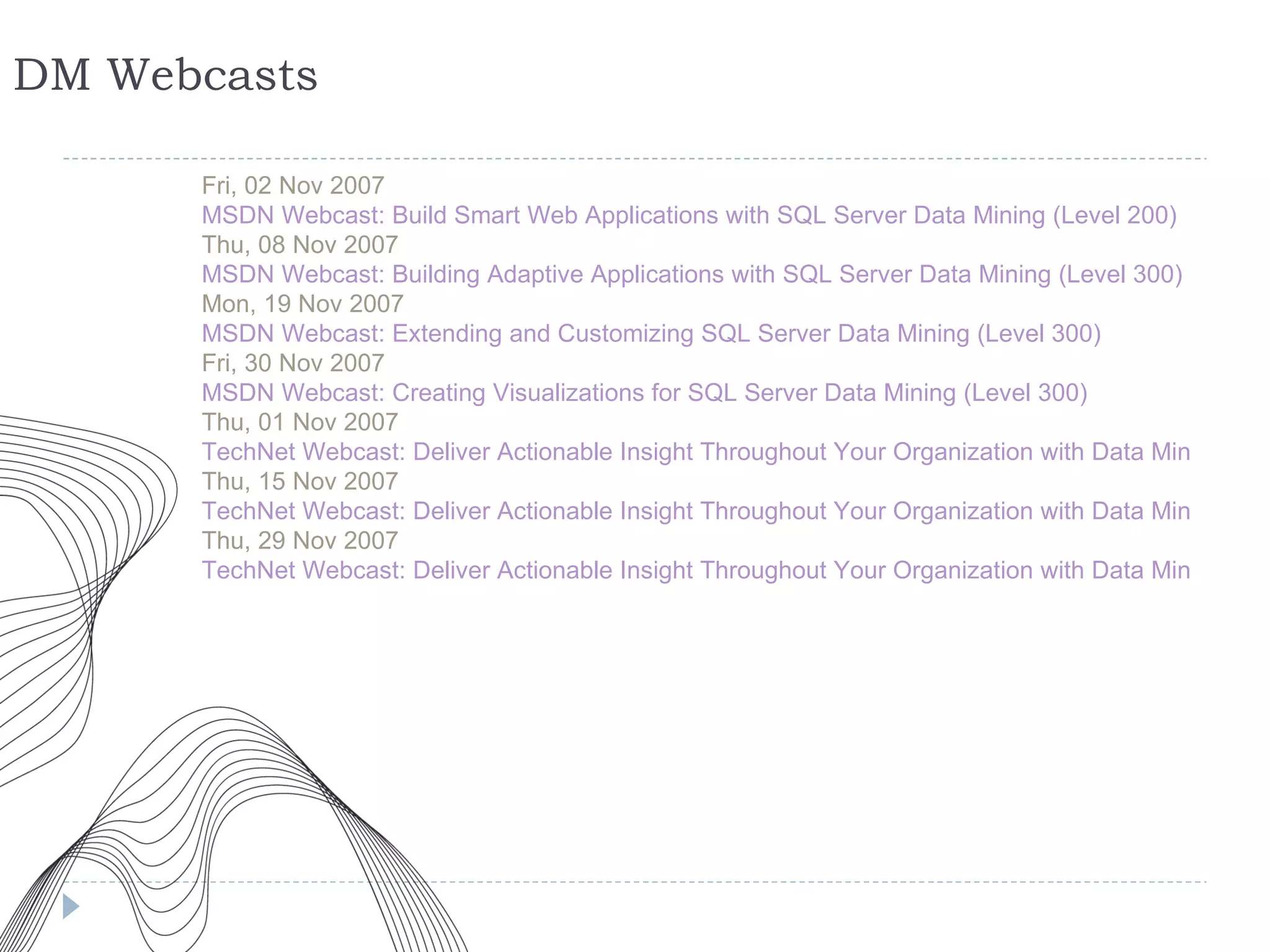 DM Webcasts

Fri, 02 Nov 2007
MSDN Webcast: Build Smart Web Applications with SQL Server Data Mining (Level 200)
Thu, 08 Nov 2007
MSDN Webcast: Building Adaptive Applications with SQL Server Data Mining (Level 300)
Mon, 19 Nov 2007
MSDN Webcast: Extending and Customizing SQL Server Data Mining (Level 300)
Fri, 30 Nov 2007
MSDN Webcast: Creating Visualizations for SQL Server Data Mining (Level 300)
Thu, 01 Nov 2007
TechNet Webcast: Deliver Actionable Insight Throughout Your Organization with Data Min
Thu, 15 Nov 2007
TechNet Webcast: Deliver Actionable Insight Throughout Your Organization with Data Min
Thu, 29 Nov 2007
TechNet Webcast: Deliver Actionable Insight Throughout Your Organization with Data Min